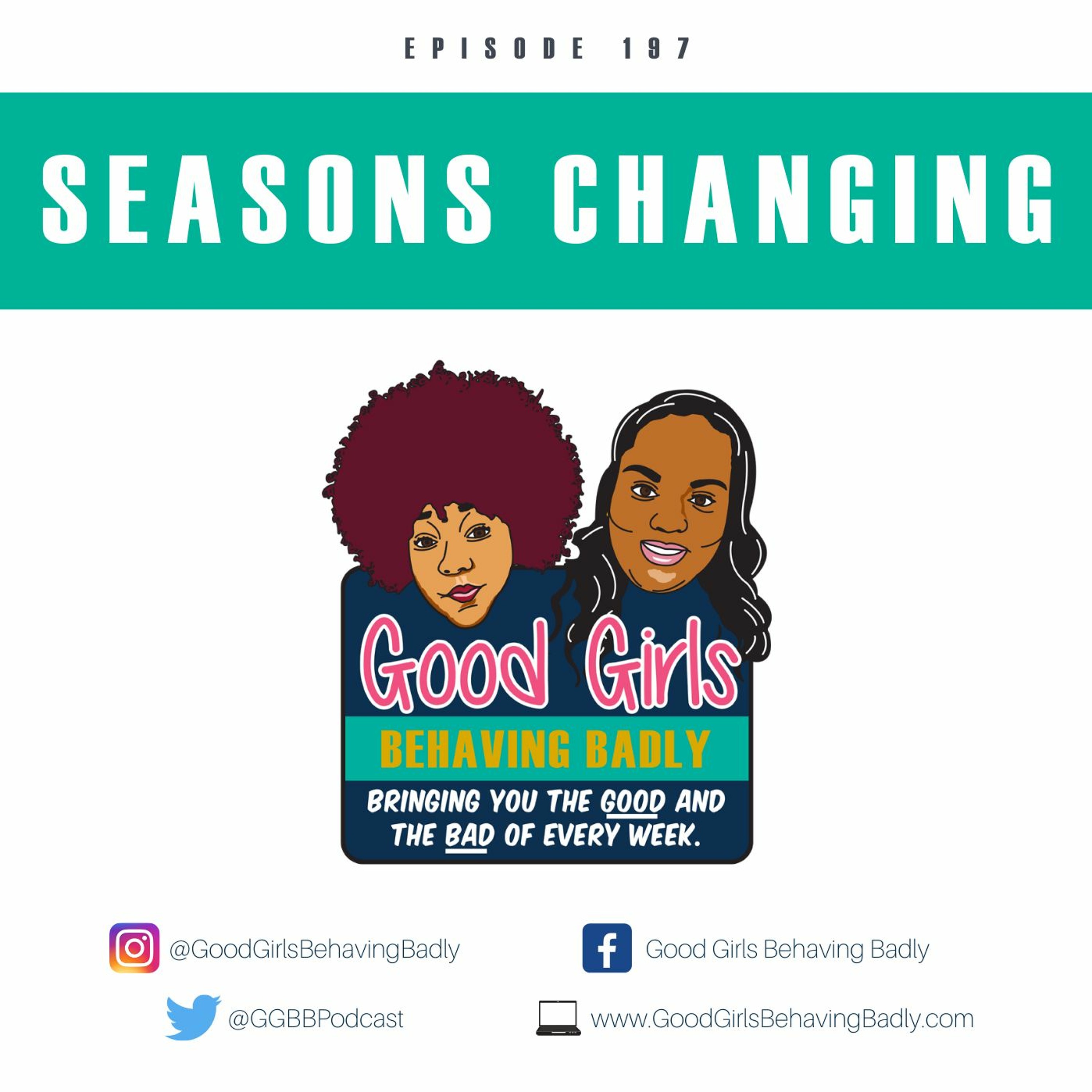 EPISODE 197

SEASONS CHANGING

Good Girls
BEHAVING BADLY
BRINGING YOU THE GOOD AND THE BAD OF EVERY WEEK.

@GoodGirlsBehavingBadly

Good Girls Behaving Badly

@GGBBPodcast

www.GoodGirlsBehavingBadly.com